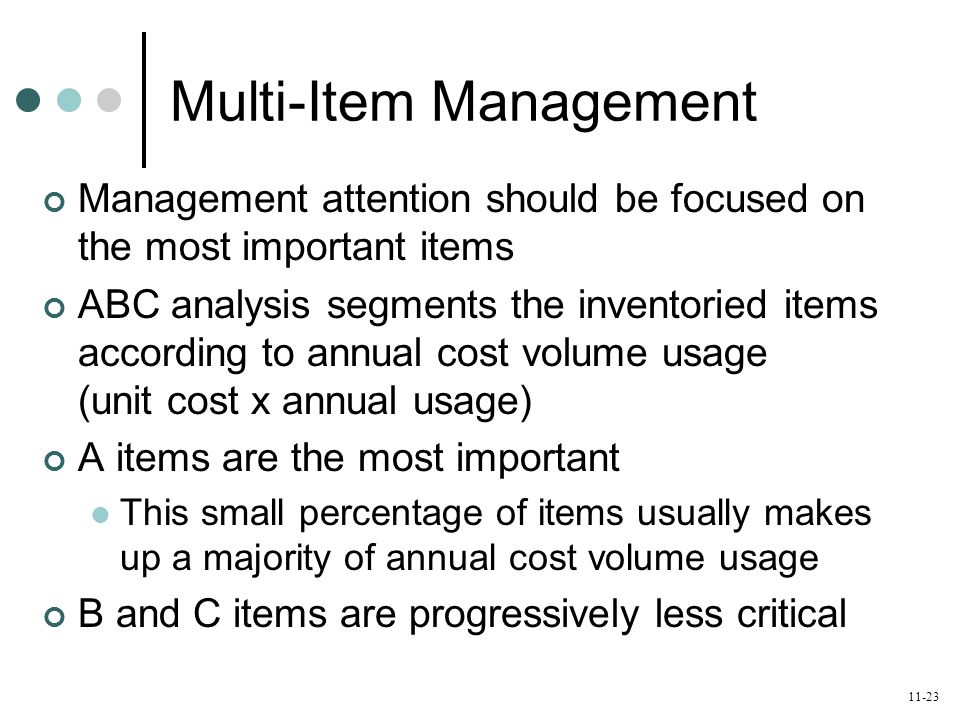 Multi-Item Management

Management attention should be focused on the most important items

ABC analysis segments the inventoried items according to annual cost volume usage (unit cost x annual usage)

A items are the most important

This small percentage of items usually makes up a majority of annual cost volume usage

B and C items are progressively less critical

11-23